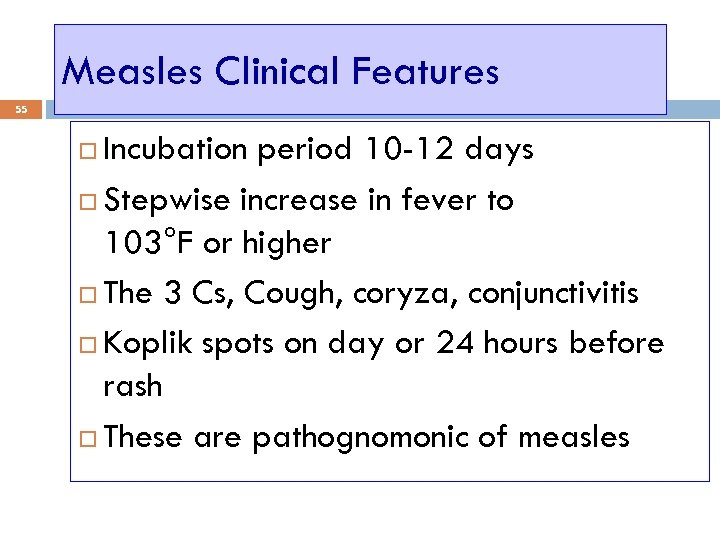 Measles Clinical Features

55

□ Incubation period 10-12 days

□ Stepwise increase in fever to 103°F or higher

□ The 3 Cs, Cough, coryza, conjunctivitis

□ Koplik spots on day or 24 hours before rash

□ These are pathognomonic of measles